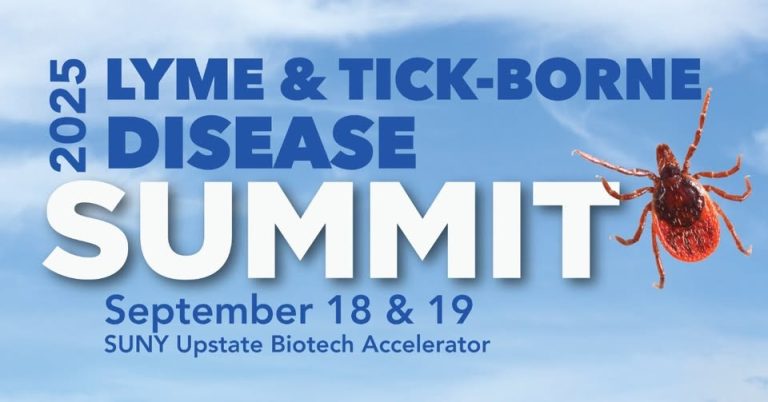 2025 LYME & TICK-BORNE DISEASE

SUMMIT

September 18 & 19
SUNY Upstate Biotech Accelerator